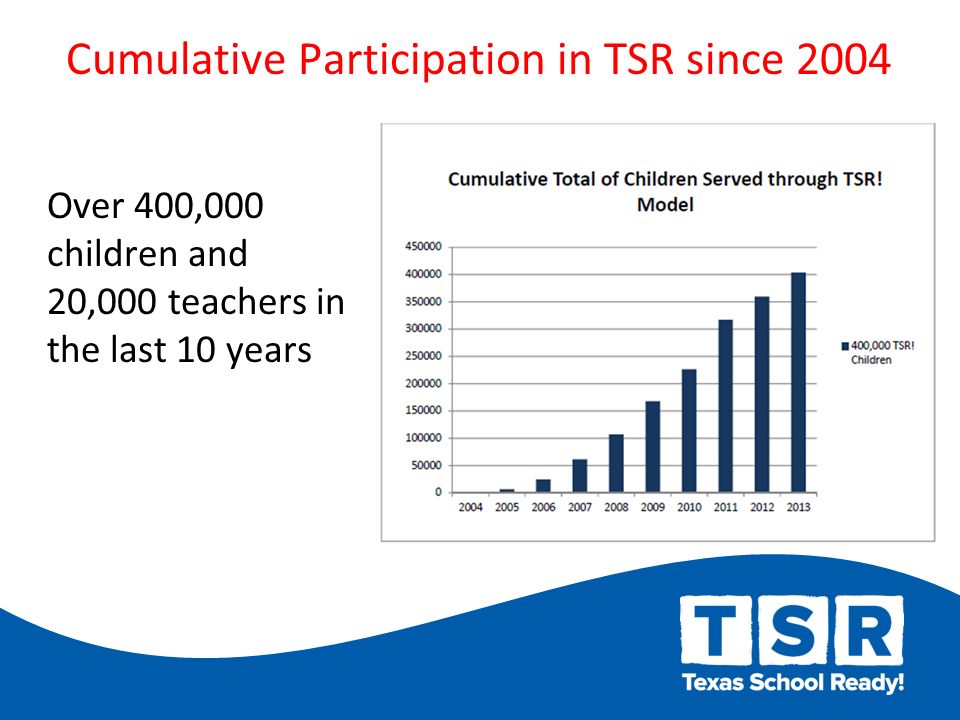 Cumulative Participation in TSR since 2004

Over 400,000 children and 20,000 teachers in the last 10 years

Cumulative Total of Children Served through TSR! Model

450000
400000
350000
300000
250000
200000
150000
100000
50000
0

2004 2005 2006 2007 2008 2009 2010 2011 2012 2013

400,000 TSR! Children

TSR
Texas School Ready!